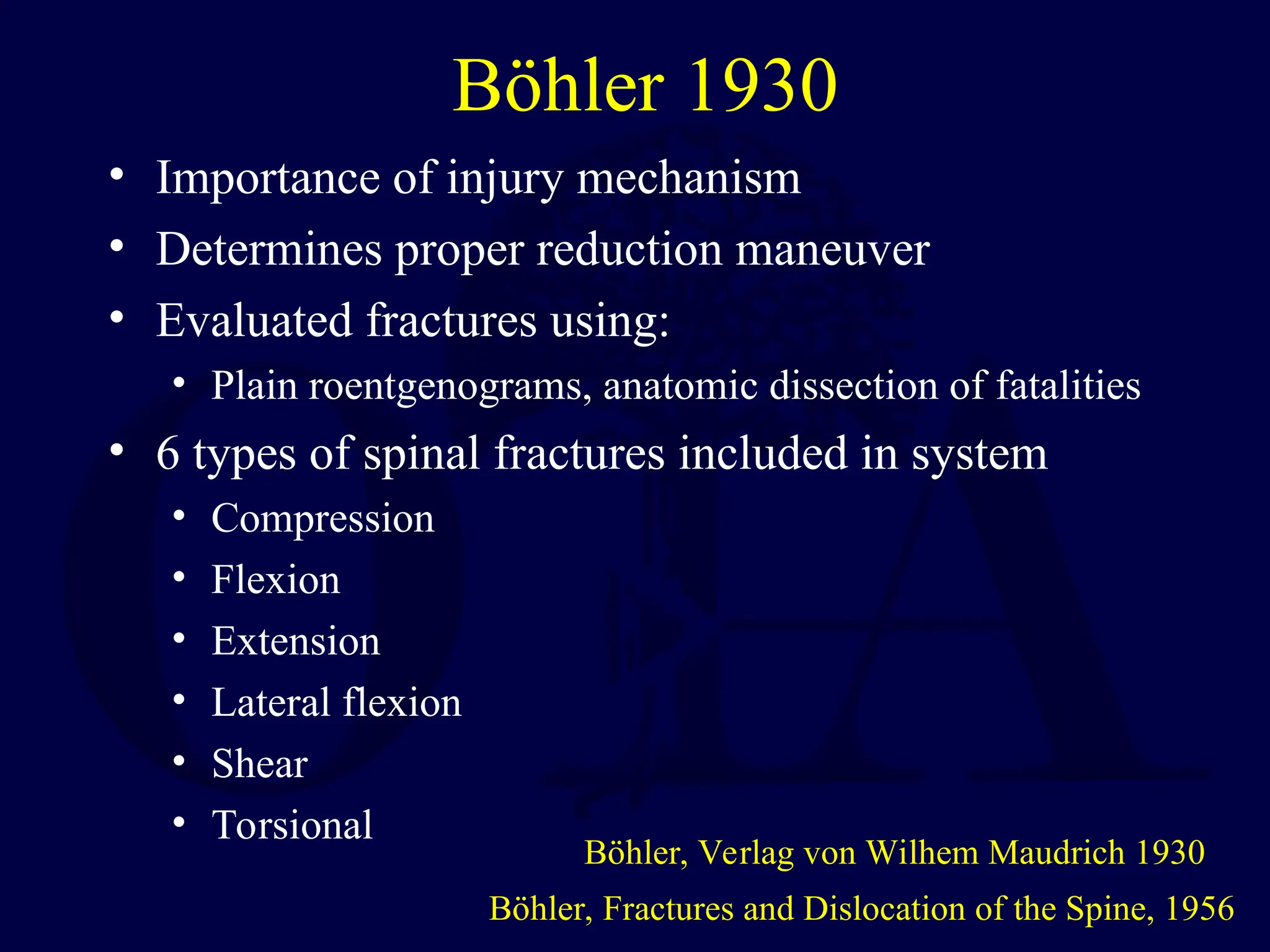 Böhler 1930

• Importance of injury mechanism
• Determines proper reduction maneuver
• Evaluated fractures using:
  • Plain roentgenograms, anatomic dissection of fatalities
• 6 types of spinal fractures included in system
  • Compression
  • Flexion
  • Extension
  • Lateral flexion
  • Shear
  • Torsional

Böhler, Verlag von Wilhem Maudrich 1930

Böhler, Fractures and Dislocation of the Spine, 1956